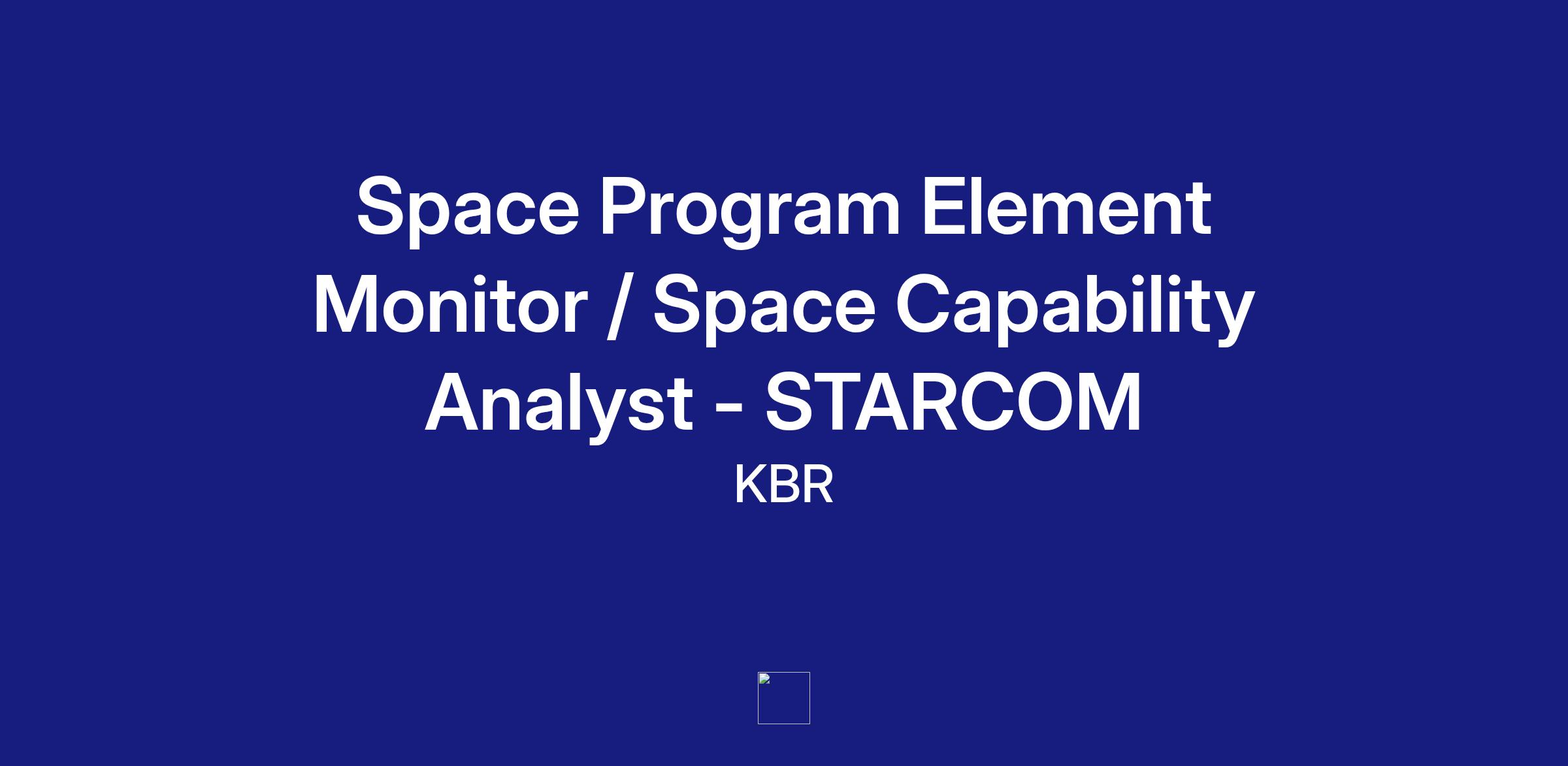 Space Program Element Monitor / Space Capability Analyst - STARCOM

KBR